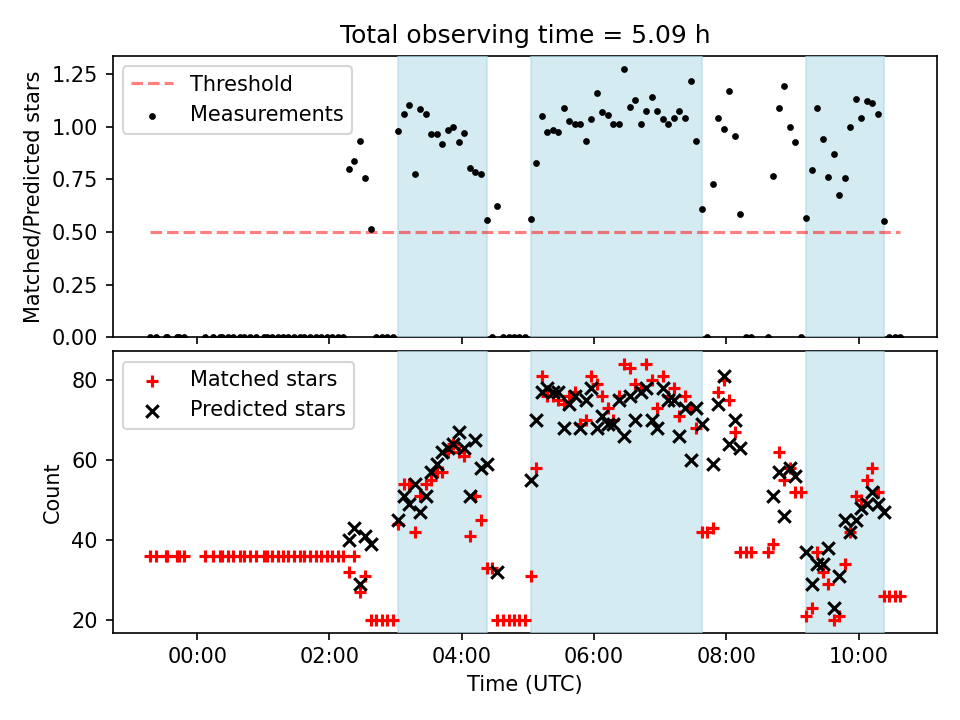 Total observing time = 5.09 h

Threshold
Measurements

Matched/Predicted stars

1.25
1.00
0.75
0.50
0.25
0.00

Matched stars
Predicted stars

Count

80
60
40
20

00:00
02:00
04:00
06:00
08:00
10:00

Time (UTC)